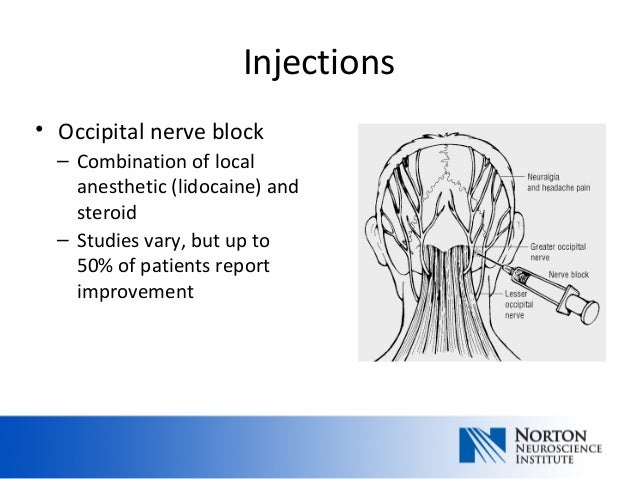 Injections

• Occipital nerve block
– Combination of local anesthetic (lidocaine) and steroid
– Studies vary, but up to 50% of patients report improvement

Neuralgia and headache pain
Greater occipital nerve
Nerve block
Lesser occipital nerve

NORTON NEUROSCIENCE INSTITUTE